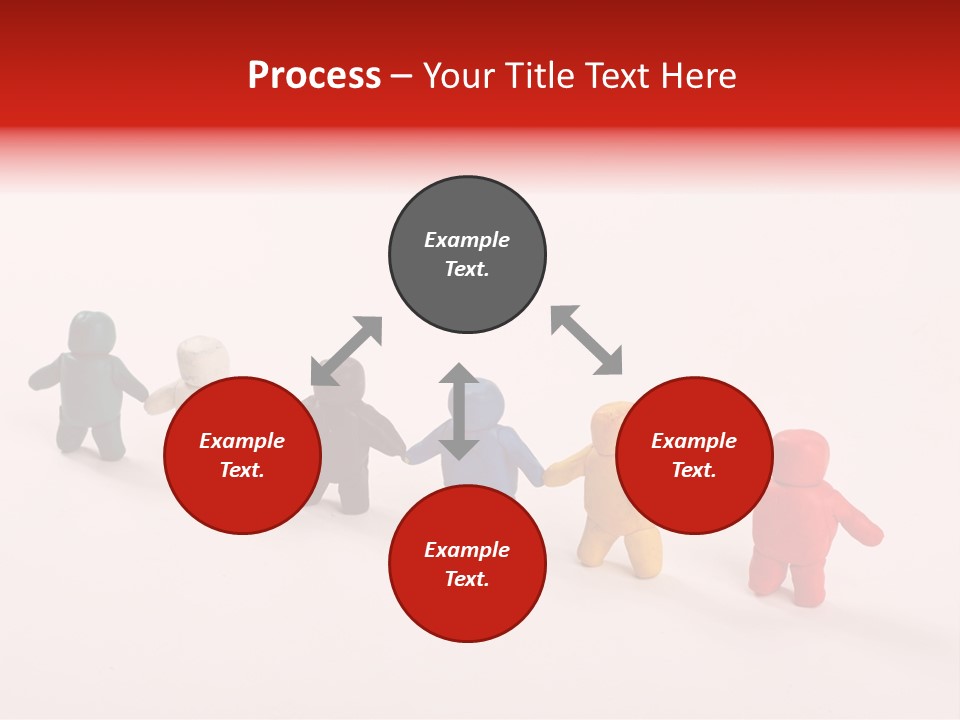 Process – Your Title Text Here

Example Text.

Example Text.

Example Text.

Example Text.